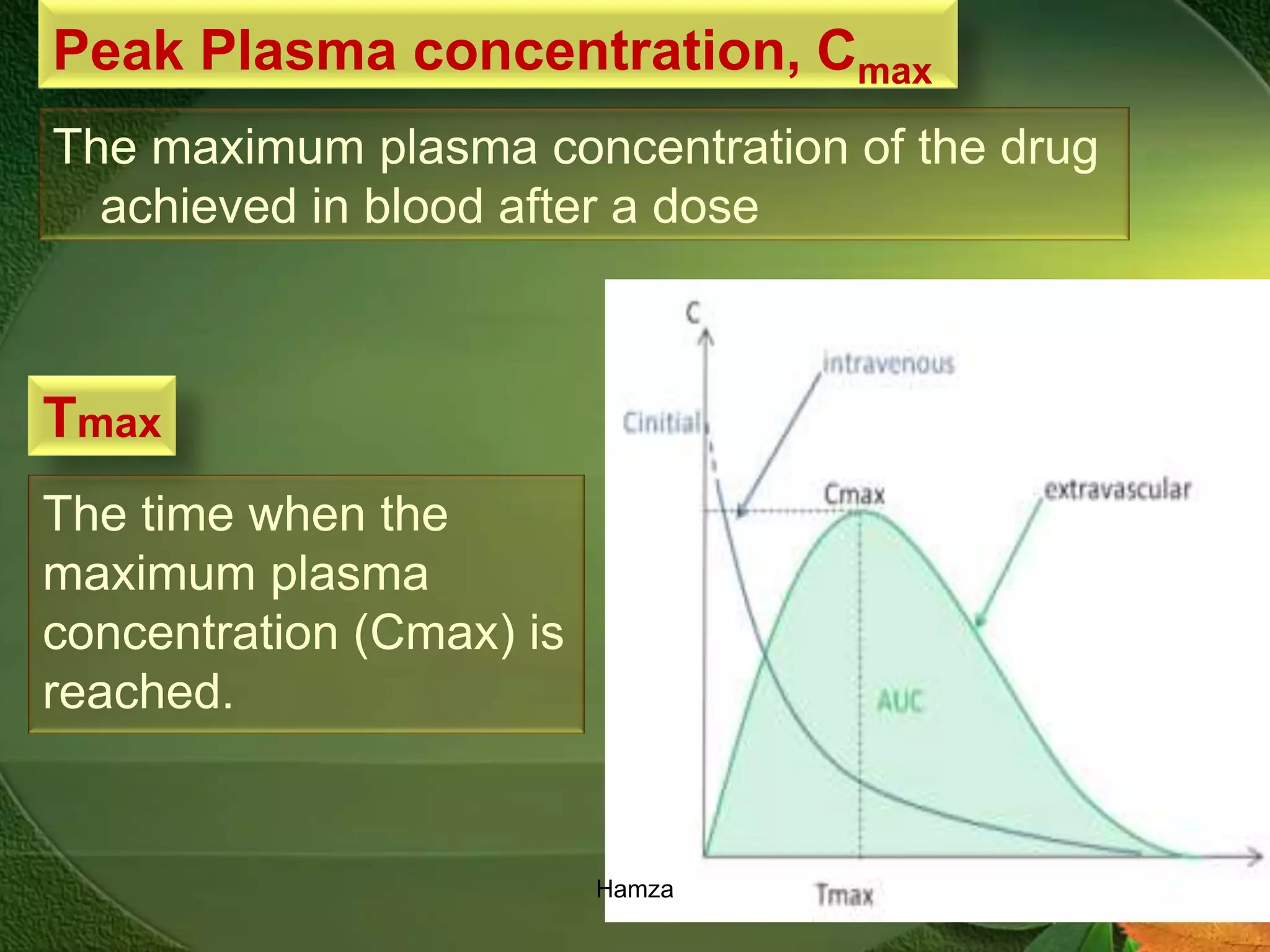 Peak Plasma concentration, $C_{max}$

The maximum plasma concentration of the drug achieved in blood after a dose

Tmax

The time when the maximum plasma concentration (Cmax) is reached.

C

intravenous

Cinitial

Cmax

extravascular

AUC

Tmax

Hamza